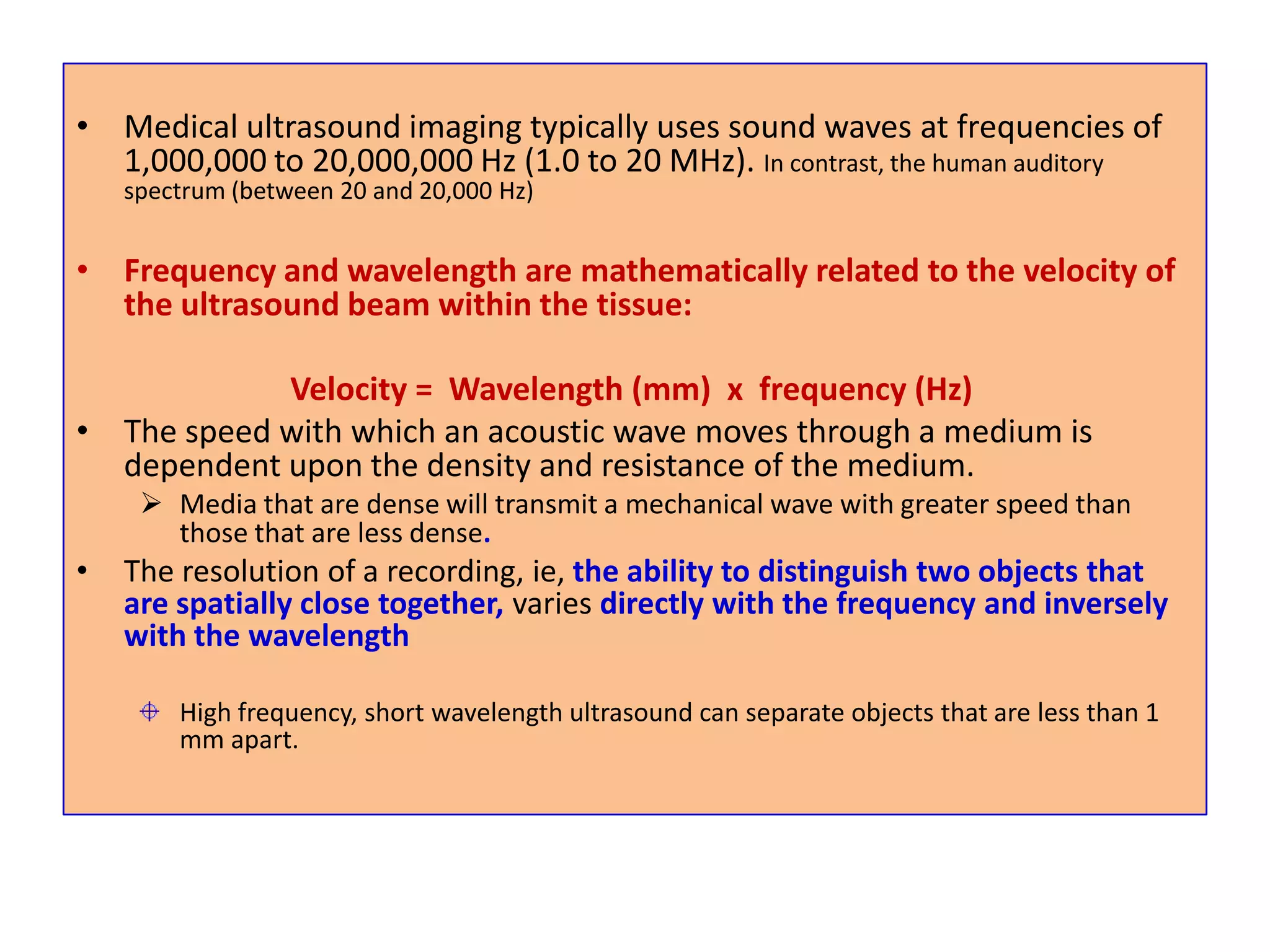 • Medical ultrasound imaging typically uses sound waves at frequencies of 1,000,000 to 20,000,000 Hz (1.0 to 20 MHz). In contrast, the human auditory spectrum (between 20 and 20,000 Hz)

• Frequency and wavelength are mathematically related to the velocity of the ultrasound beam within the tissue:

Velocity = Wavelength (mm) x frequency (Hz)

• The speed with which an acoustic wave moves through a medium is dependent upon the density and resistance of the medium.

➢ Media that are dense will transmit a mechanical wave with greater speed than those that are less dense.

• The resolution of a recording, ie, the ability to distinguish two objects that are spatially close together, varies directly with the frequency and inversely with the wavelength

⌖ High frequency, short wavelength ultrasound can separate objects that are less than 1 mm apart.